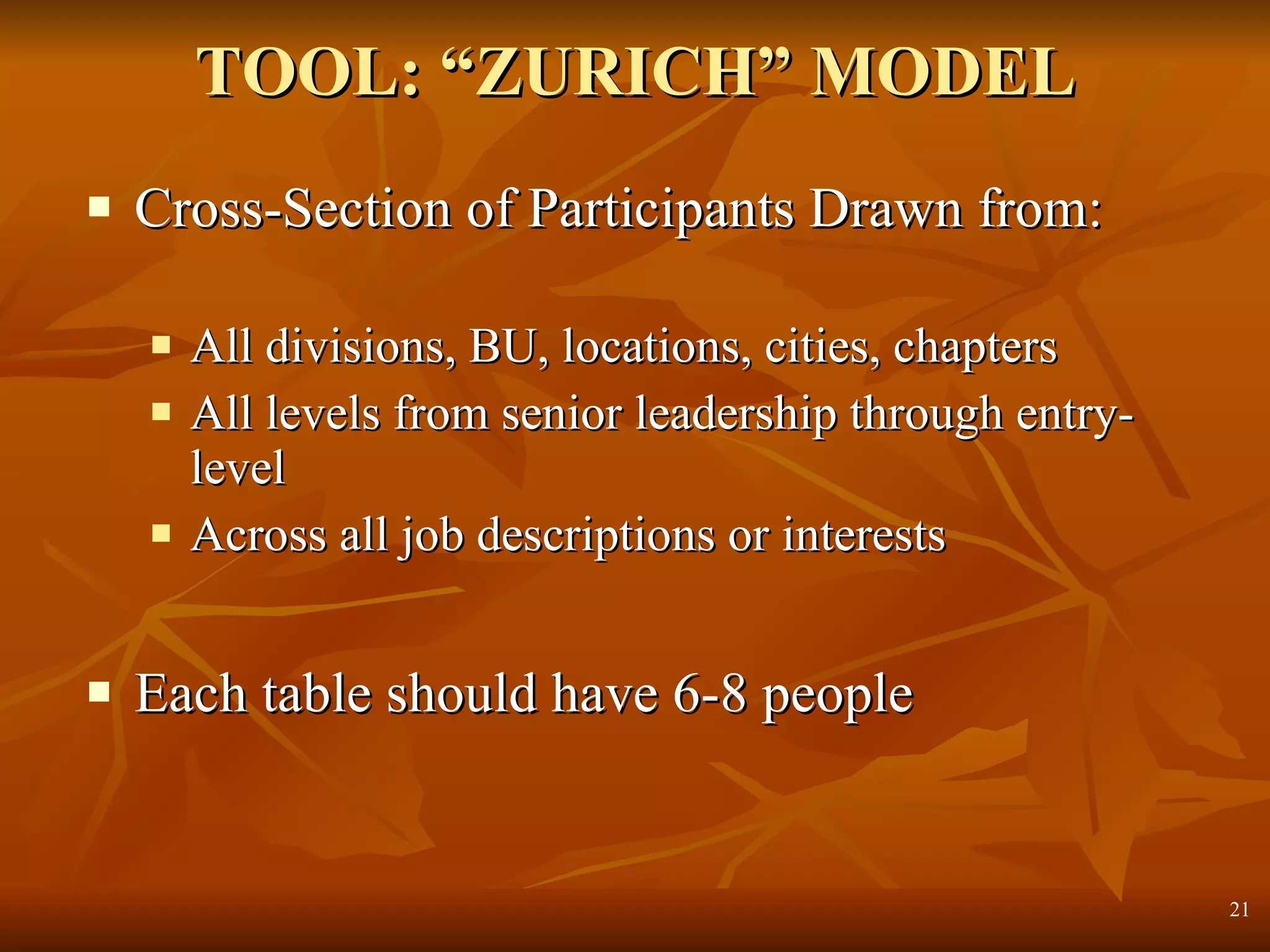 TOOL: “ZURICH” MODEL

▪ Cross-Section of Participants Drawn from:

▪ All divisions, BU, locations, cities, chapters
▪ All levels from senior leadership through entry-level
▪ Across all job descriptions or interests

▪ Each table should have 6-8 people

21